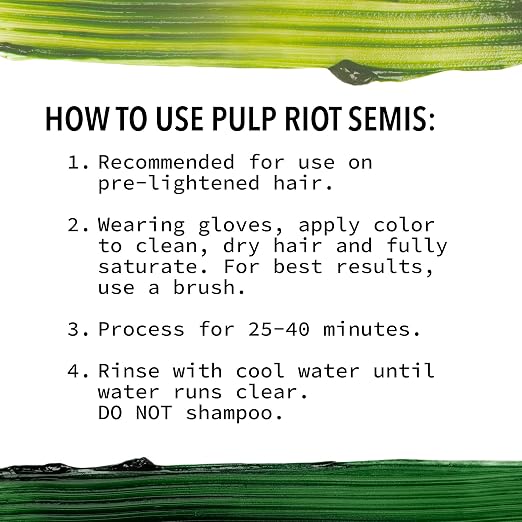 HOW TO USE PULP RIOT SEMIS:

1. Recommended for use on pre-lightened hair.

2. Wearing gloves, apply color to clean, dry hair and fully saturate. For best results, use a brush.

3. Process for 25-40 minutes.

4. Rinse with cool water until water runs clear. DO NOT shampoo.